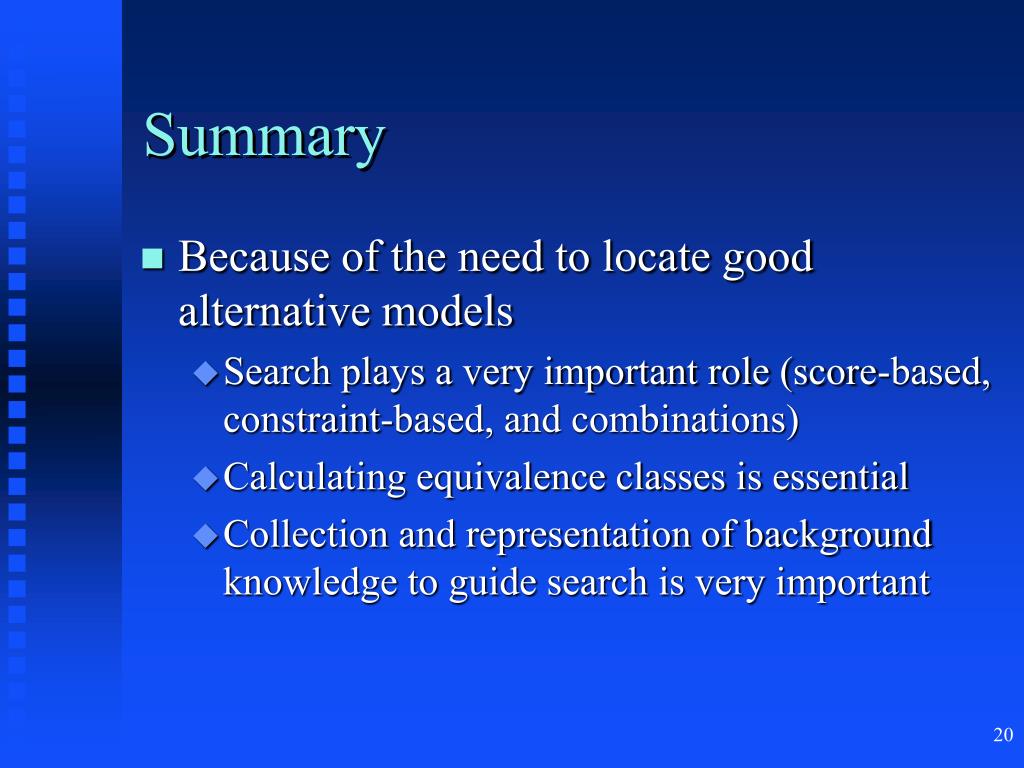 Summary

Because of the need to locate good alternative models

Search plays a very important role (score-based, constraint-based, and combinations)

Calculating equivalence classes is essential

Collection and representation of background knowledge to guide search is very important

20